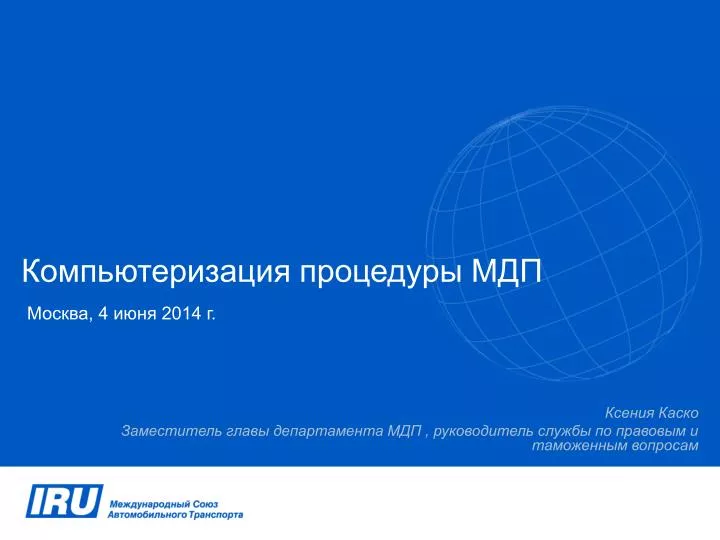 Компьютеризация процедуры МДП

Москва, 4 июня 2014 г.

Ксения Каско

Заместитель главы департамента МДП , руководитель службы по правовым и таможенным вопросам

IRU Международный Союз Автомобильного Транспорта